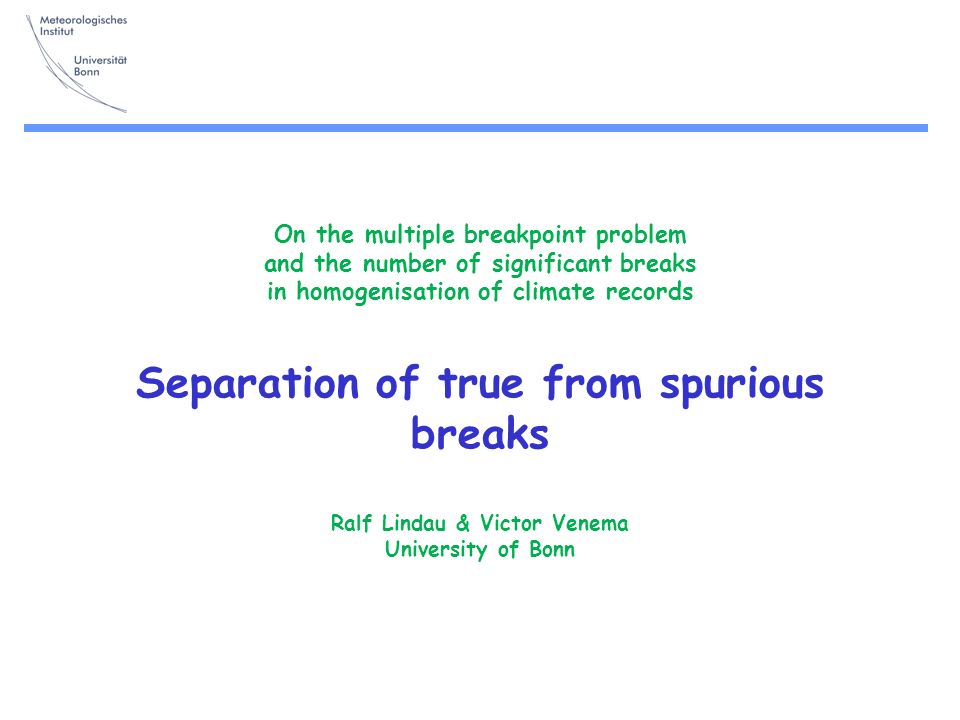 Meteorologisches Institut
Universität Bonn

On the multiple breakpoint problem and the number of significant breaks in homogenisation of climate records

Separation of true from spurious breaks

Ralf Lindau & Victor Venema
University of Bonn